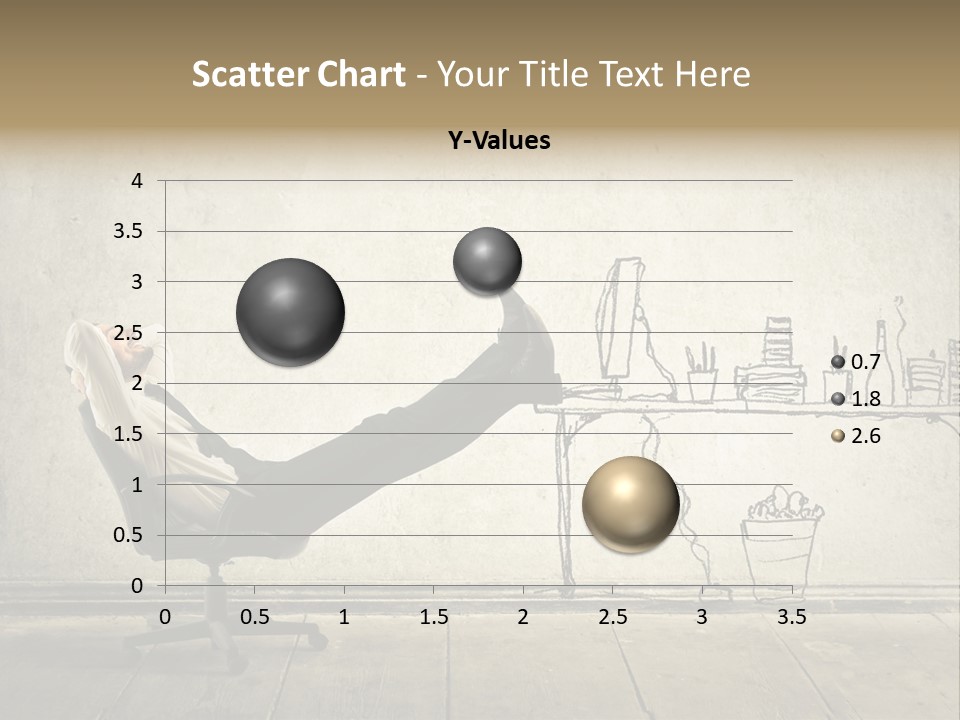 Scatter Chart - Your Title Text Here

Y-Values

4
3.5
3
2.5
2
1.5
1
0.5
0

0 0.5 1 1.5 2 2.5 3 3.5

0.7
1.8
2.6